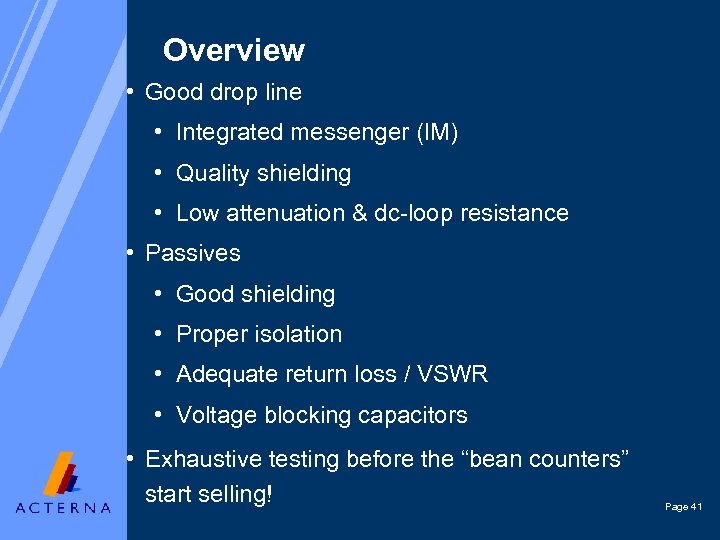 Overview

• Good drop line

• Integrated messenger (IM)

• Quality shielding

• Low attenuation & dc-loop resistance

• Passives

• Good shielding

• Proper isolation

• Adequate return loss / VSWR

• Voltage blocking capacitors

• Exhaustive testing before the “bean counters” start selling!

ACTERNA

Page 41